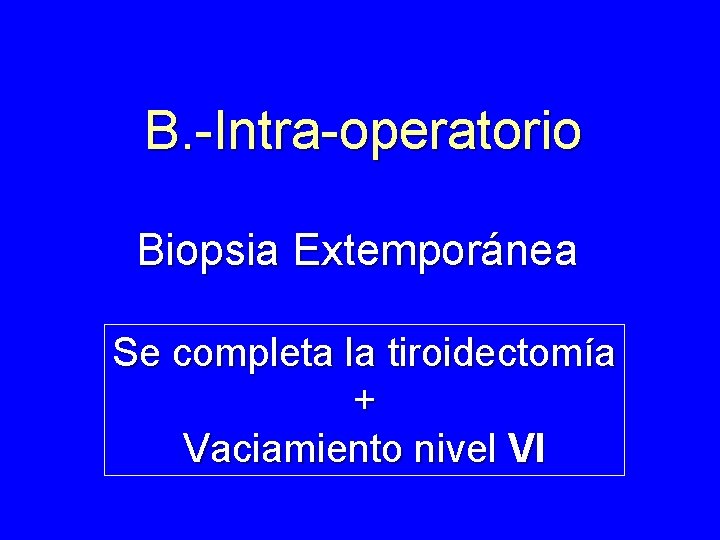 B.-Intra-operatorio

Biopsia Extemporánea

Se completa la tiroidectomía
+
Vaciamiento nivel VI